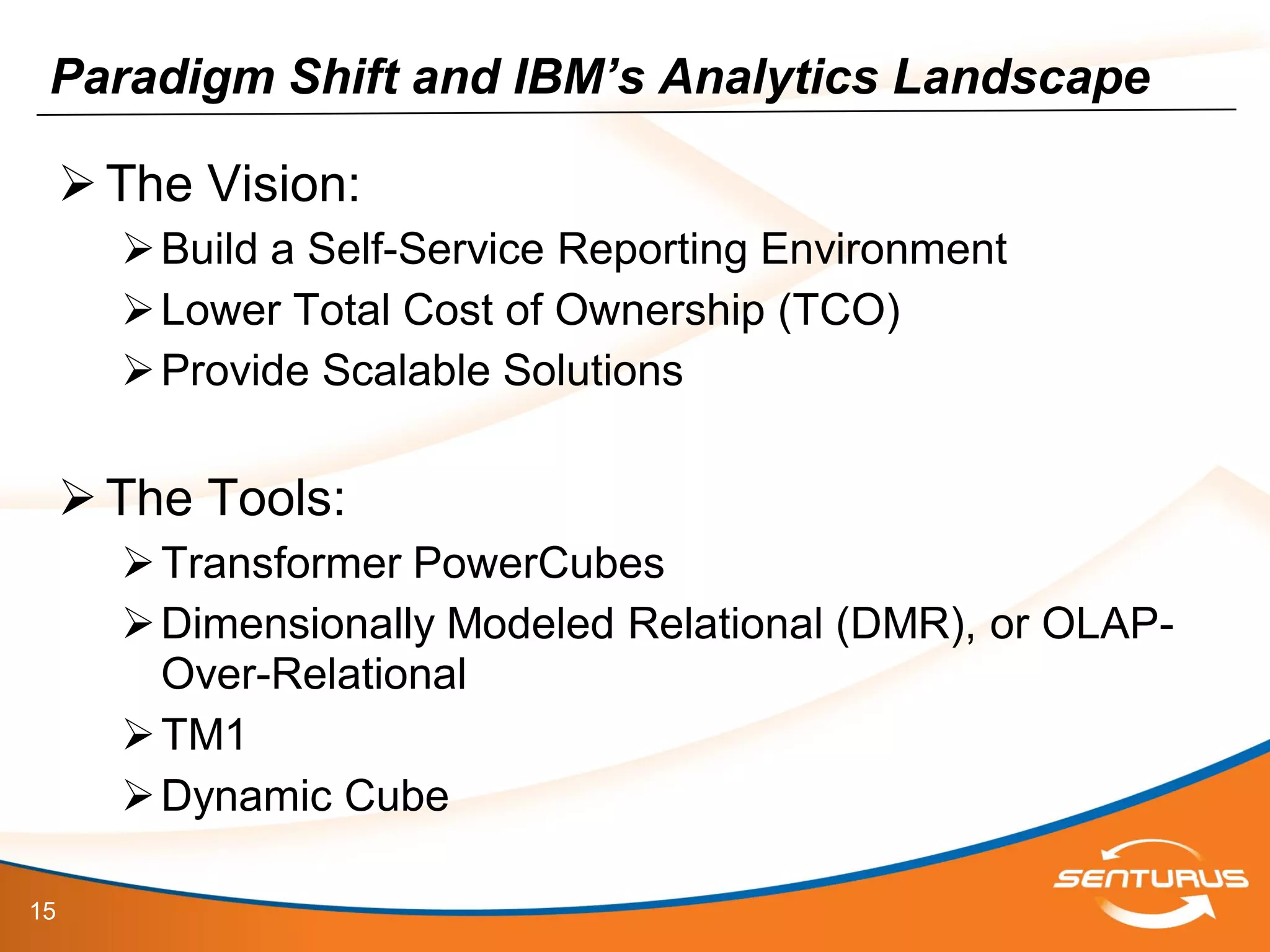 Paradigm Shift and IBM's Analytics Landscape

➢ The Vision:
➢ Build a Self-Service Reporting Environment
➢ Lower Total Cost of Ownership (TCO)
➢ Provide Scalable Solutions

➢ The Tools:
➢ Transformer PowerCubes
➢ Dimensionally Modeled Relational (DMR), or OLAP-Over-Relational
➢ TM1
➢ Dynamic Cube

15

SENTURUS